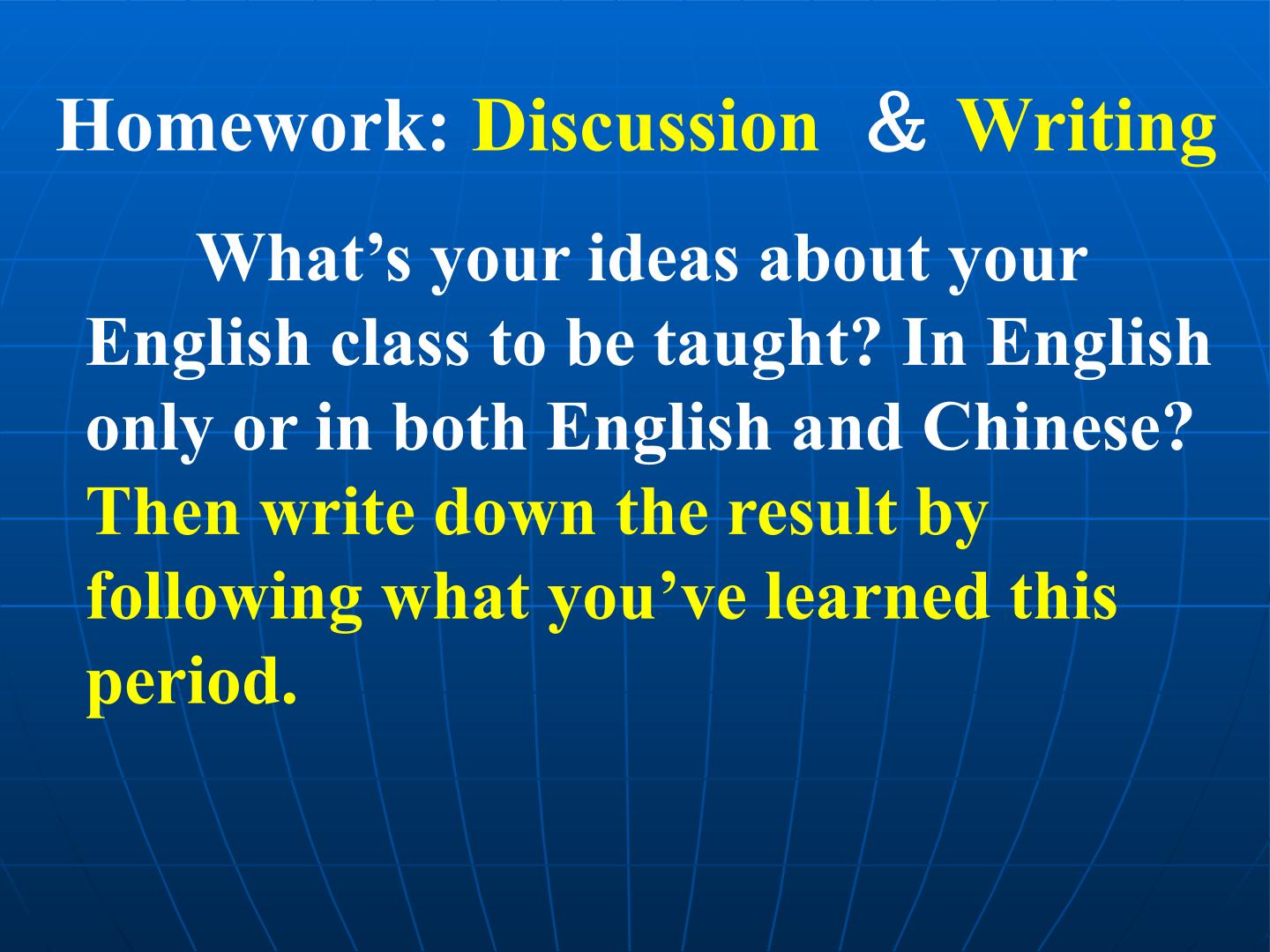 Homework: Discussion & Writing

What’s your ideas about your English class to be taught? In English only or in both English and Chinese? Then write down the result by following what you’ve learned this period.